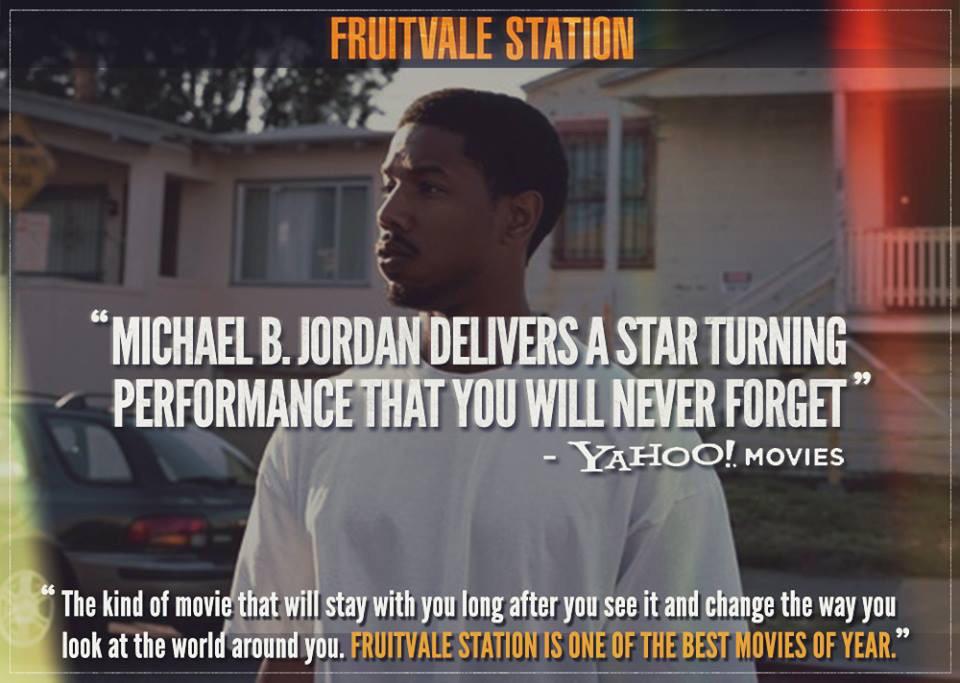 FRUITVALE STATION

“MICHAEL B. JORDAN DELIVERS A STAR TURNING PERFORMANCE THAT YOU WILL NEVER FORGET”

- YAHOO! MOVIES

“The kind of movie that will stay with you long after you see it and change the way you look at the world around you. FRUITVALE STATION IS ONE OF THE BEST MOVIES OF YEAR.”